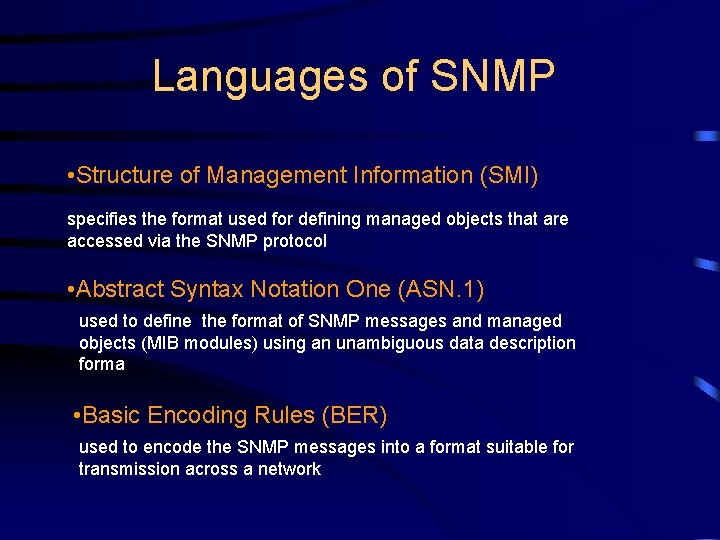 Languages of SNMP

•Structure of Management Information (SMI)

specifies the format used for defining managed objects that are accessed via the SNMP protocol

•Abstract Syntax Notation One (ASN.1)

used to define the format of SNMP messages and managed objects (MIB modules) using an unambiguous data description forma

•Basic Encoding Rules (BER)

used to encode the SNMP messages into a format suitable for transmission across a network